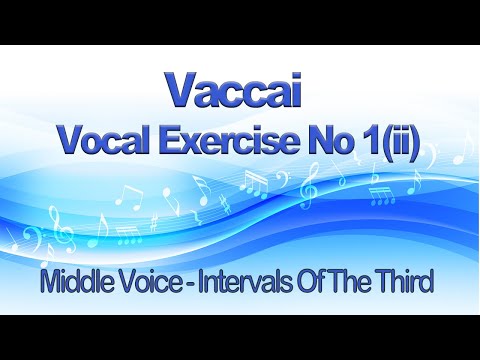 Vaccai
Vocal Exercise No 1(ii)

Middle Voice - Intervals Of The Third